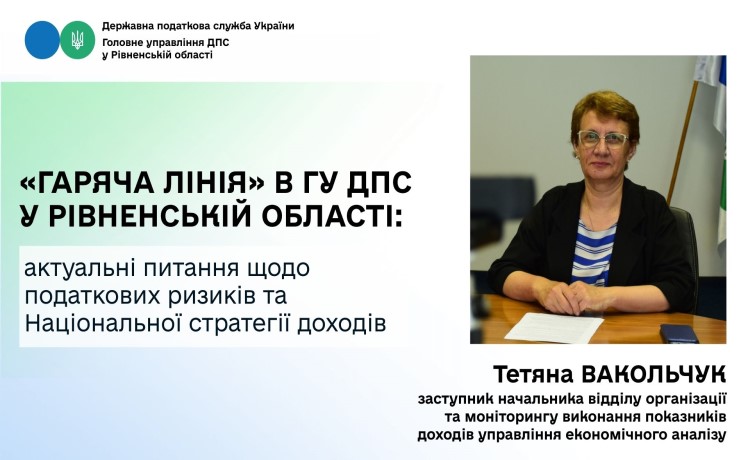 Державна податкова служба України
Головне управління ДПС
у Рівненській області

«ГАРЯЧА ЛІНІЯ» В ГУ ДПС
У РІВНЕНСЬКІЙ ОБЛАСТІ:

актуальні питання щодо податкових ризиків та Національної стратегії доходів

Тетяна ВАКОЛЬЧУК
заступник начальника відділу організації та моніторингу виконання показників доходів управління економічного аналізу